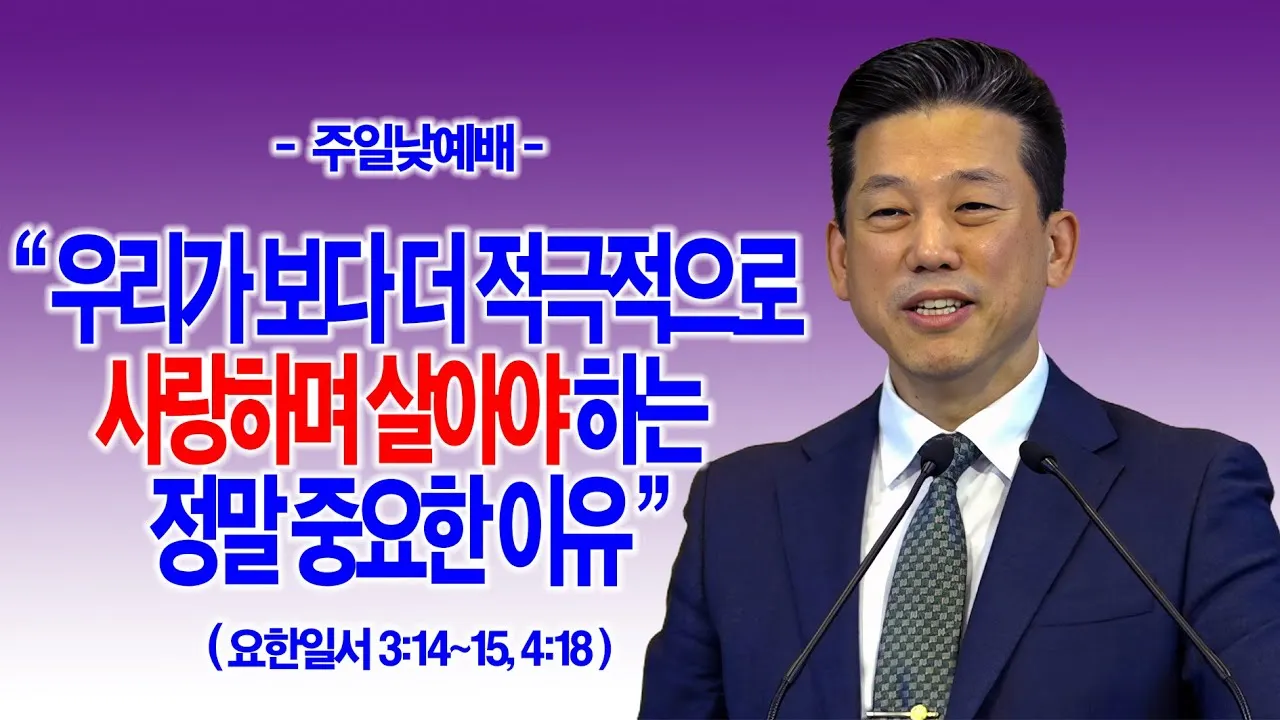 - 주일낮예배 -

“우리가 보다 더 적극적으로 사랑하며 살아야 하는 정말 중요한 이유”

( 요한일서 3:14~15, 4:18 )